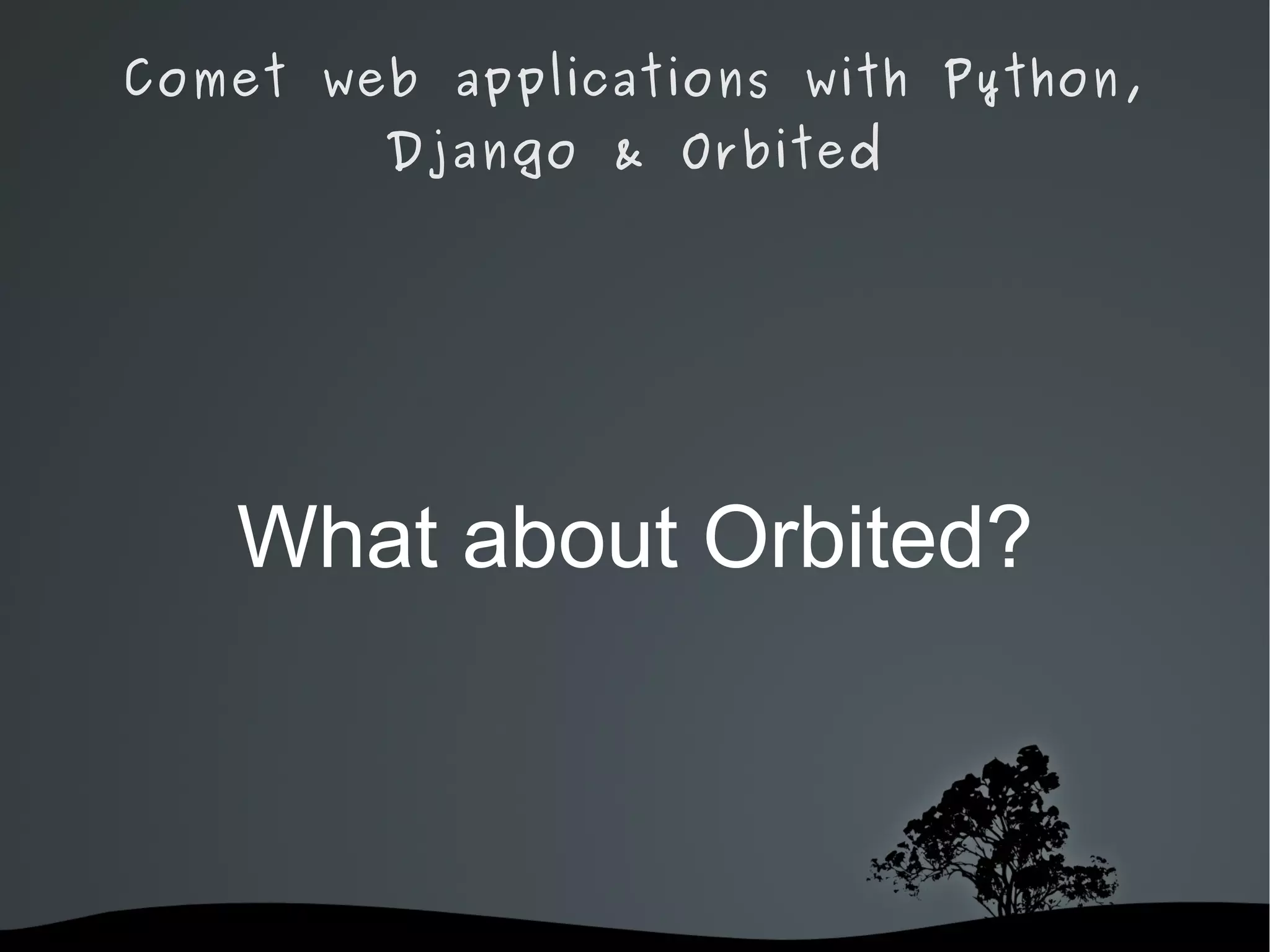 Comet web applications with Python, Django & Orbited

What about Orbited?